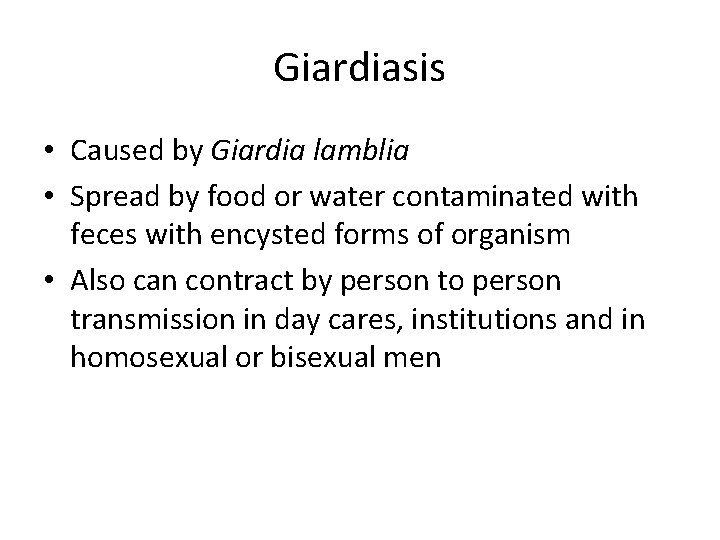 Giardiasis

• Caused by Giardia lamblia
• Spread by food or water contaminated with feces with encysted forms of organism
• Also can contract by person to person transmission in day cares, institutions and in homosexual or bisexual men